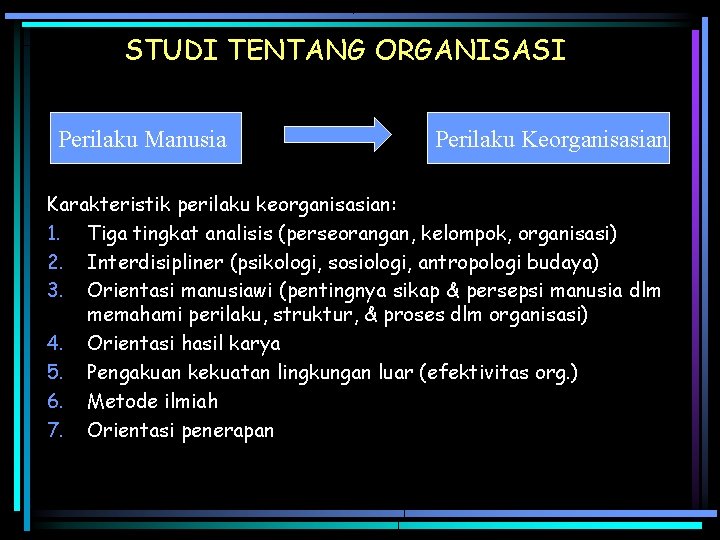 STUDI TENTANG ORGANISASI

Perilaku Manusia

Perilaku Keorganisasian

Karakteristik perilaku keorganisasian:
1. Tiga tingkat analisis (perseorangan, kelompok, organisasi)
2. Interdisipliner (psikologi, sosiologi, antropologi budaya)
3. Orientasi manusiawi (pentingnya sikap & persepsi manusia dlm memahami perilaku, struktur, & proses dlm organisasi)
4. Orientasi hasil karya
5. Pengakuan kekuatan lingkungan luar (efektivitas org.)
6. Metode ilmiah
7. Orientasi penerapan